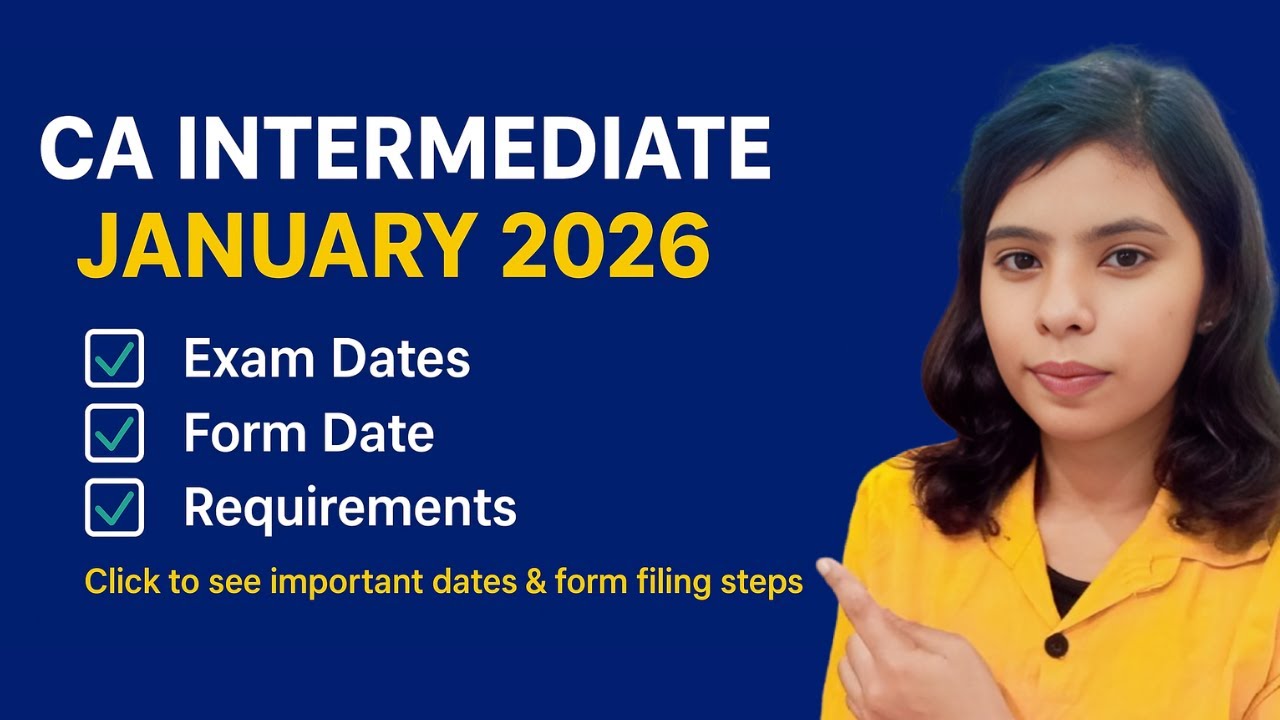 CA INTERMEDIATE
JANUARY 2026

Exam Dates
Form Date
Requirements

Click to see important dates & form filing steps